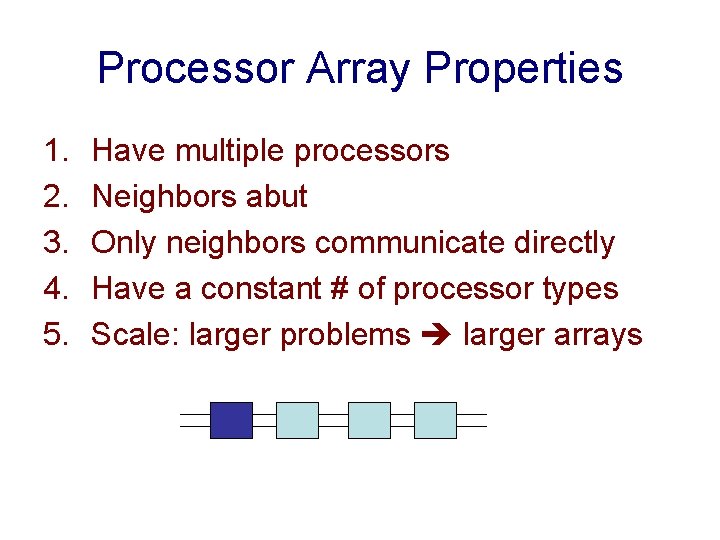 Processor Array Properties

1. Have multiple processors
2. Neighbors abut
3. Only neighbors communicate directly
4. Have a constant # of processor types
5. Scale: larger problems ➔ larger arrays